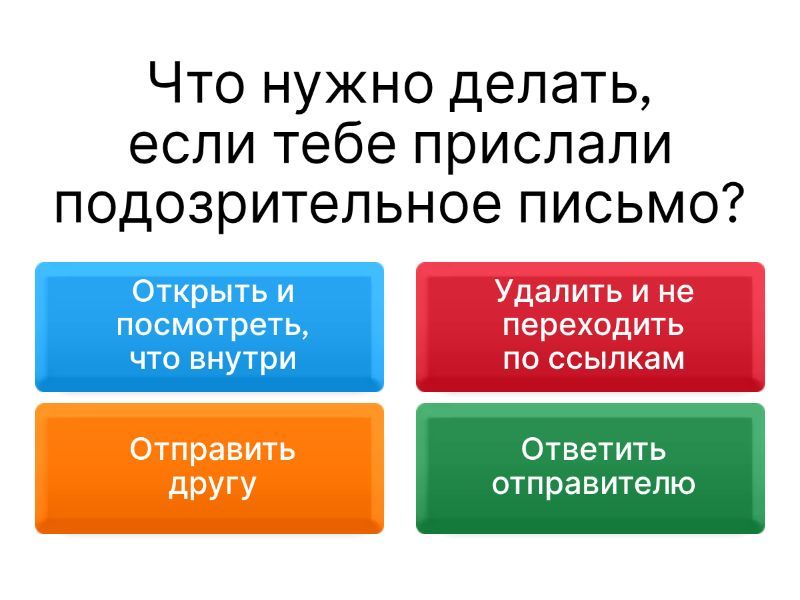 Что нужно делать, если тебе прислали подозрительное письмо?

Открыть и посмотреть, что внутри

Удалить и не переходить по ссылкам

Отправить другу

Ответить отправителю